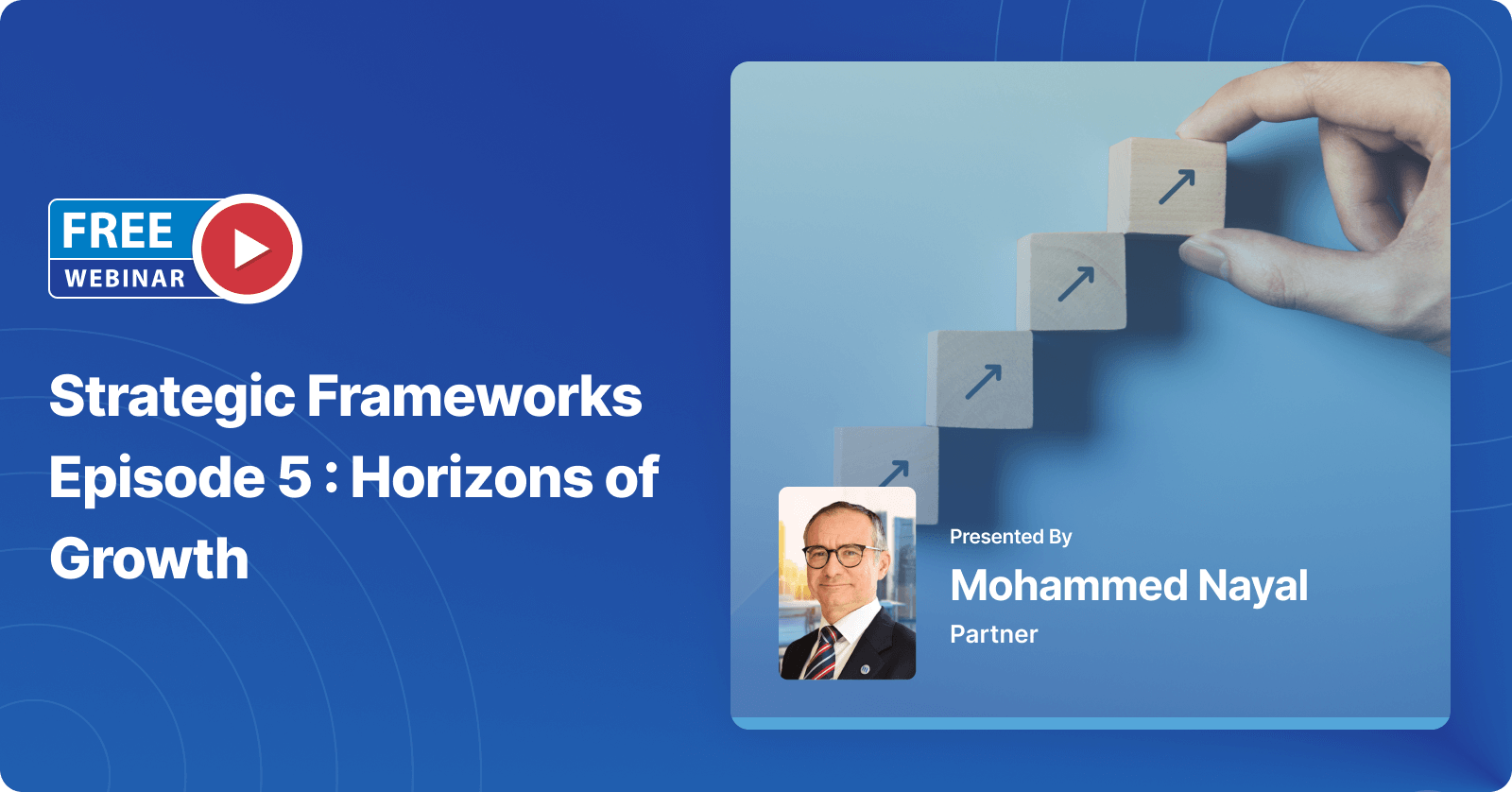 FREE
WEBINAR

Strategic Frameworks Episode 5 : Horizons of Growth

Presented By
Mohammed Nayal
Partner